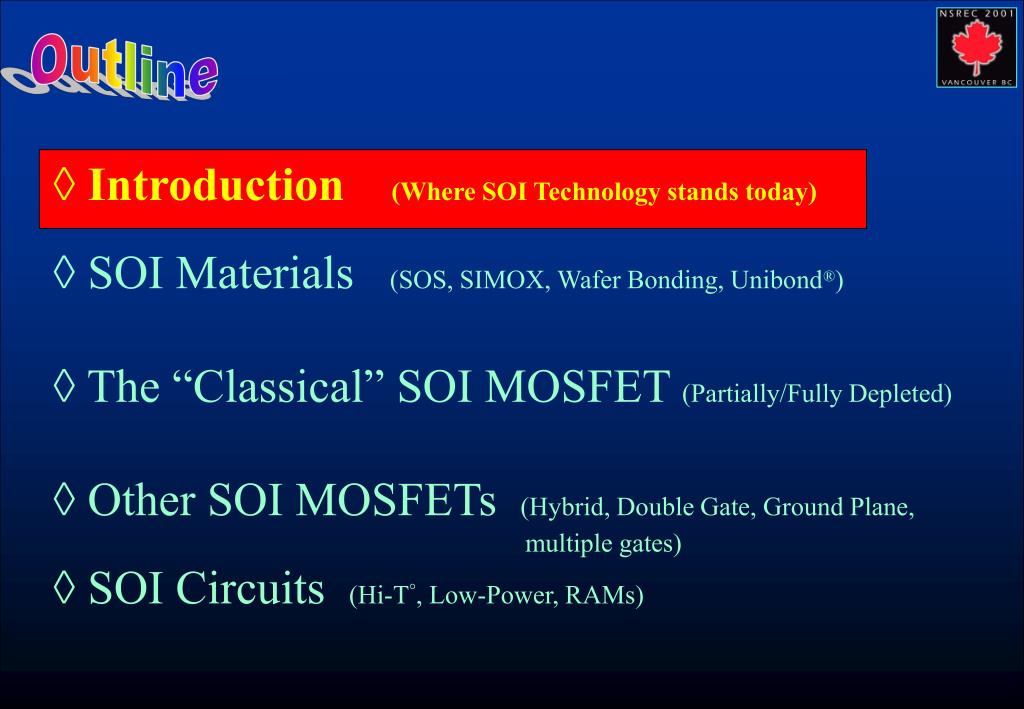 Outline

NSREC 2001
VANCOUVER BC

◊ Introduction (Where SOI Technology stands today)

◊ SOI Materials (SOS, SIMOX, Wafer Bonding, Unibond®)

◊ The “Classical” SOI MOSFET (Partially/Fully Depleted)

◊ Other SOI MOSFETs (Hybrid, Double Gate, Ground Plane, multiple gates)

◊ SOI Circuits (Hi-T°, Low-Power, RAMs)